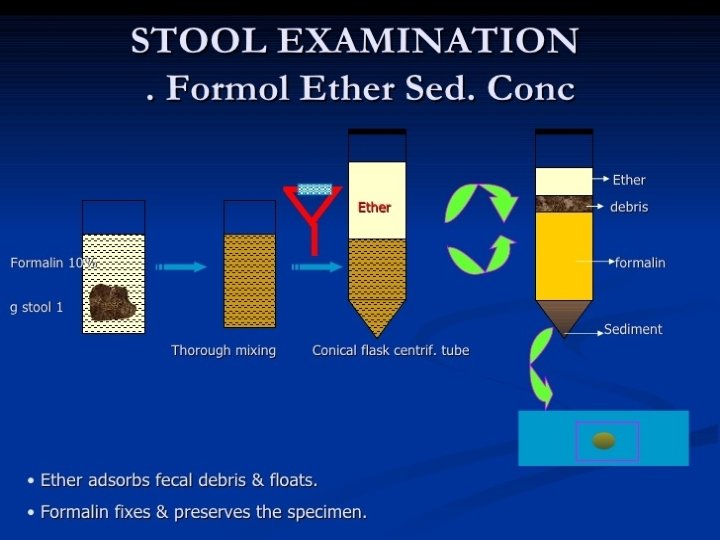 STOOL EXAMINATION
. Formol Ether Sed. Conc

Formalin 10%

g stool 1

Thorough mixing

Ether

Conical flask centrif. tube

Ether

debris

formalin

Sediment

• Ether adsorbs fecal debris & floats.

• Formalin fixes & preserves the specimen.